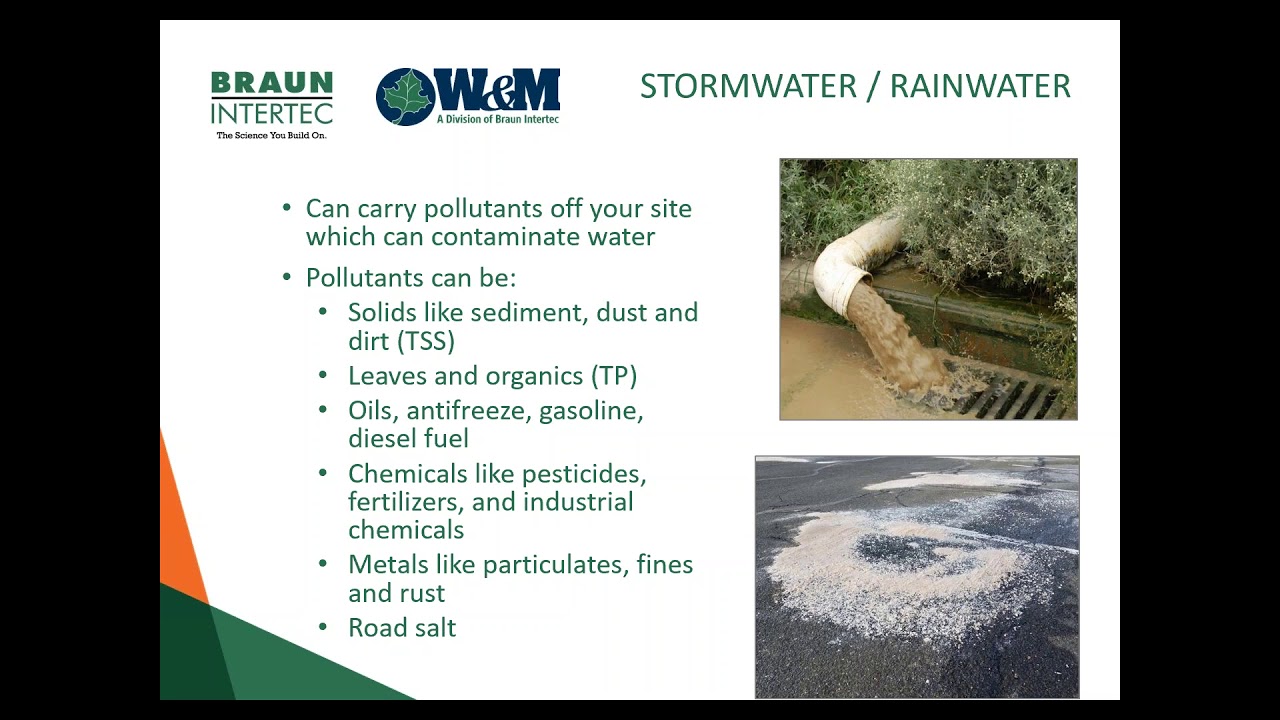 BRAUN INTERTEC
The Science You Build On.

W&M
A Division of Braun Intertec

STORMWATER / RAINWATER

• Can carry pollutants off your site which can contaminate water
• Pollutants can be:
  • Solids like sediment, dust and dirt (TSS)
  • Leaves and organics (TP)
  • Oils, antifreeze, gasoline, diesel fuel
  • Chemicals like pesticides, fertilizers, and industrial chemicals
  • Metals like particulates, fines and rust
  • Road salt